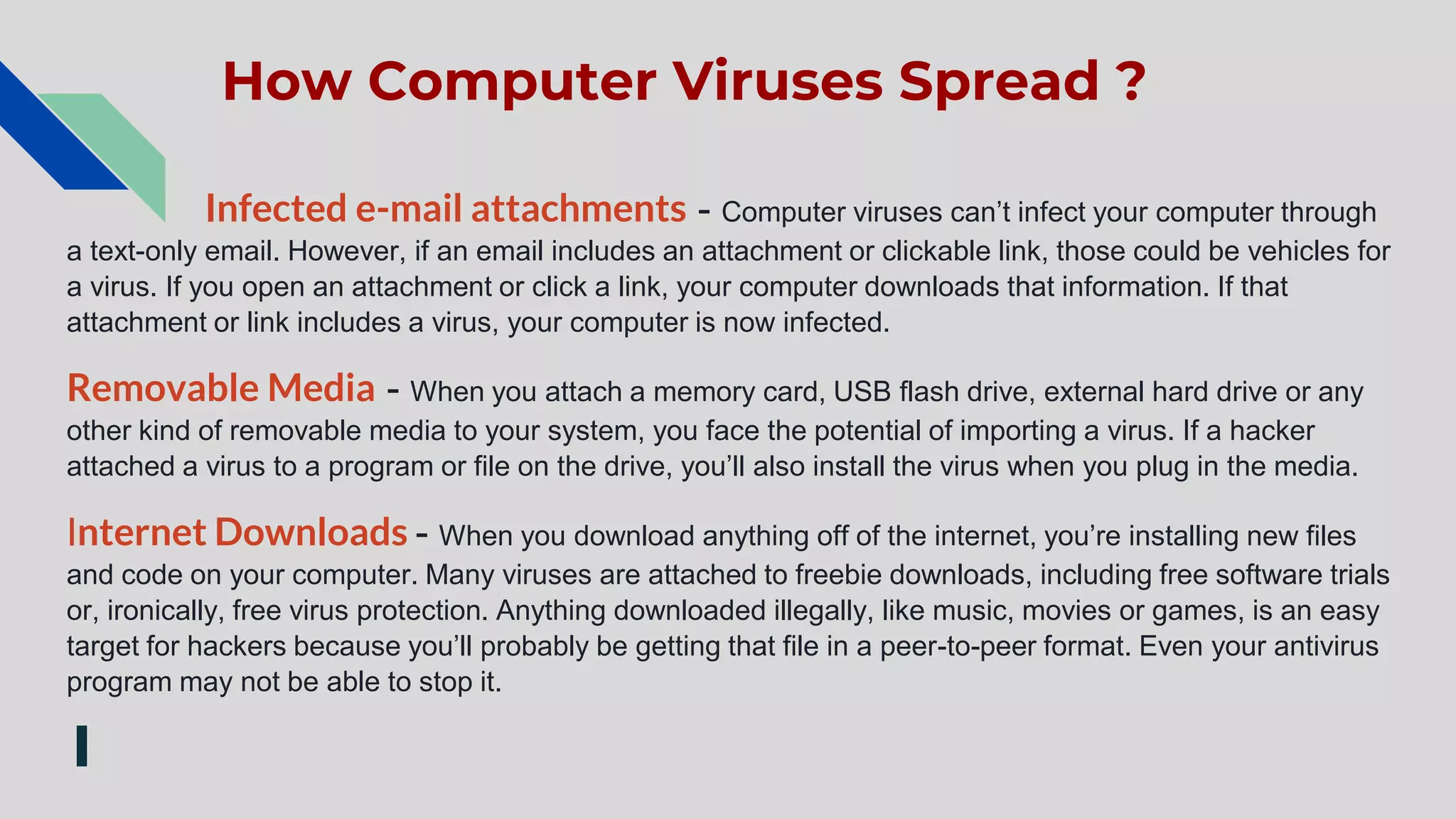 How Computer Viruses Spread ?

Infected e-mail attachments - Computer viruses can’t infect your computer through a text-only email. However, if an email includes an attachment or clickable link, those could be vehicles for a virus. If you open an attachment or click a link, your computer downloads that information. If that attachment or link includes a virus, your computer is now infected.

Removable Media - When you attach a memory card, USB flash drive, external hard drive or any other kind of removable media to your system, you face the potential of importing a virus. If a hacker attached a virus to a program or file on the drive, you’ll also install the virus when you plug in the media.

Internet Downloads - When you download anything off of the internet, you’re installing new files and code on your computer. Many viruses are attached to freebie downloads, including free software trials or, ironically, free virus protection. Anything downloaded illegally, like music, movies or games, is an easy target for hackers because you’ll probably be getting that file in a peer-to-peer format. Even your antivirus program may not be able to stop it.